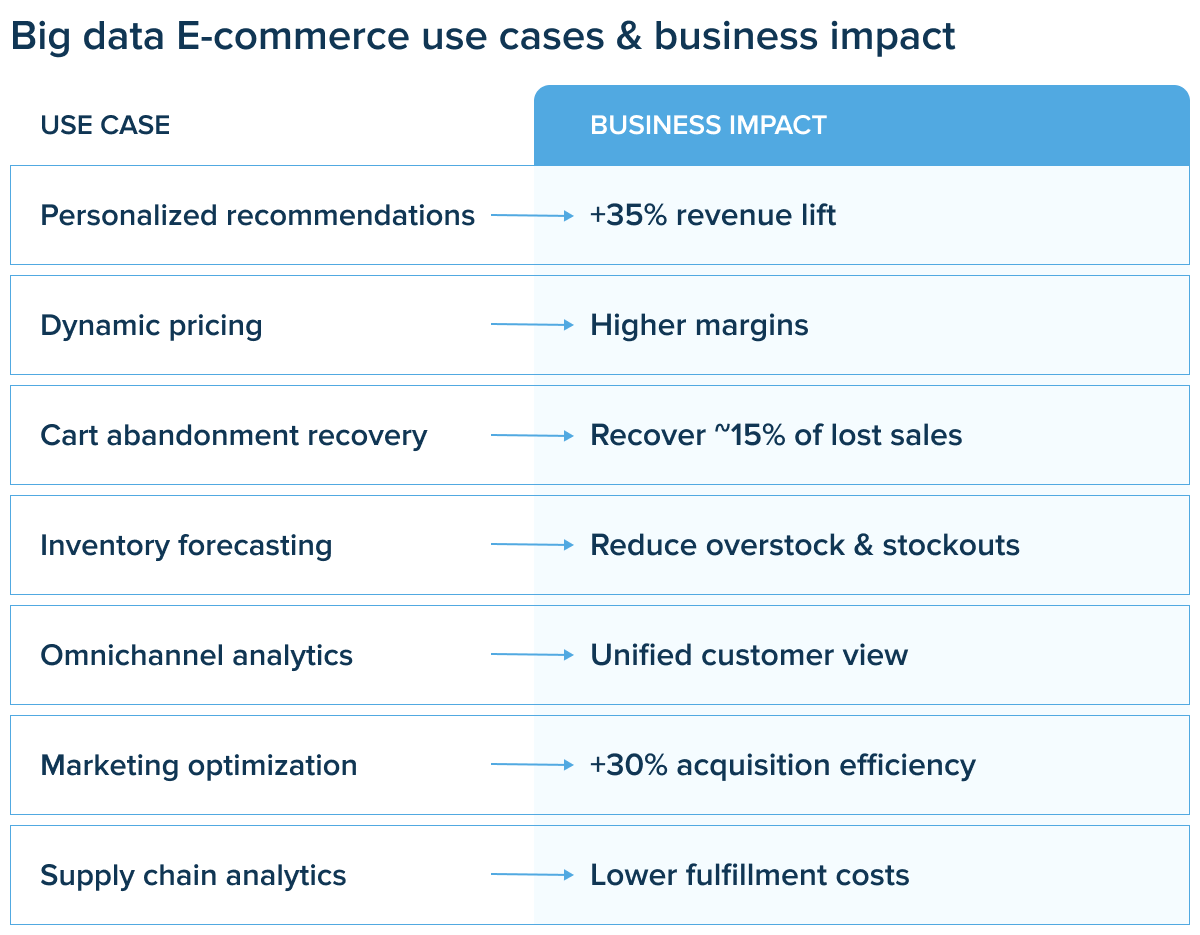 Big data E-commerce use cases & business impact

| USE CASE | BUSINESS IMPACT |
|---|---|
| Personalized recommendations | +35% revenue lift |
| Dynamic pricing | Higher margins |
| Cart abandonment recovery | Recover ~15% of lost sales |
| Inventory forecasting | Reduce overstock & stockouts |
| Omnichannel analytics | Unified customer view |
| Marketing optimization | +30% acquisition efficiency |
| Supply chain analytics | Lower fulfillment costs |